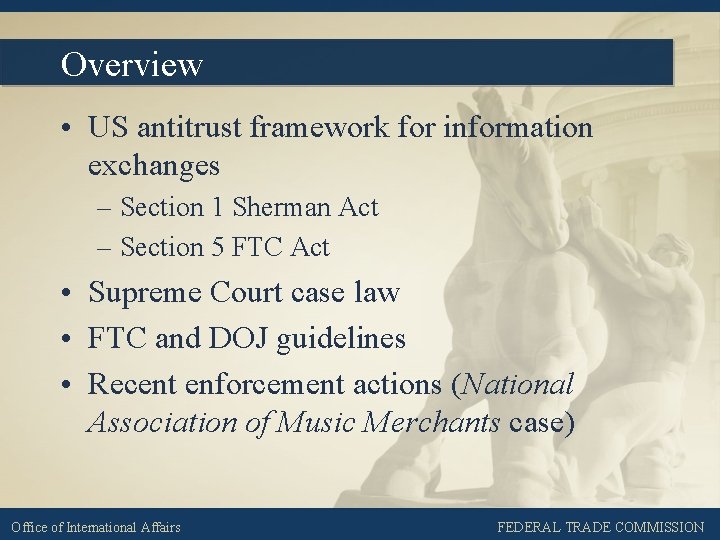 Overview

• US antitrust framework for information exchanges
– Section 1 Sherman Act
– Section 5 FTC Act
• Supreme Court case law
• FTC and DOJ guidelines
• Recent enforcement actions (National Association of Music Merchants case)

Office of International Affairs

FEDERAL TRADE COMMISSION